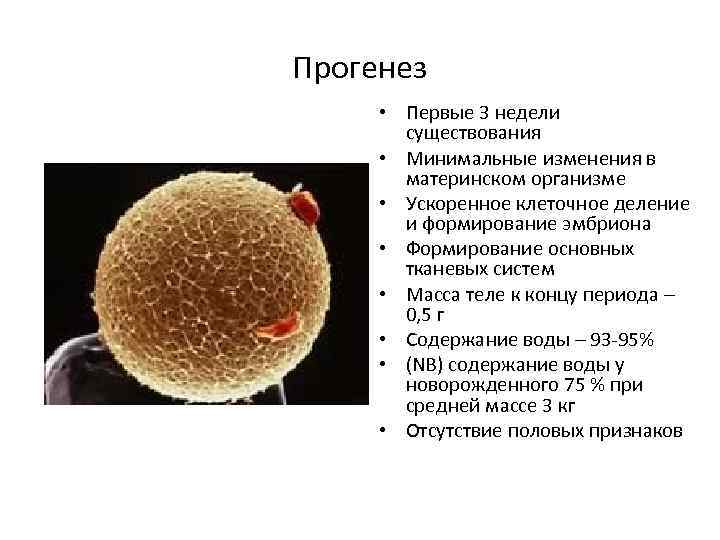 Прогенез

• Первые 3 недели существования
• Минимальные изменения в материнском организме
• Ускоренное клеточное деление и формирование эмбриона
• Формирование основных тканевых систем
• Масса теле к концу периода – 0,5 г
• Содержание воды – 93-95%
• (NB) содержание воды у новорожденного 75 % при средней массе 3 кг
• Отсутствие половых признаков